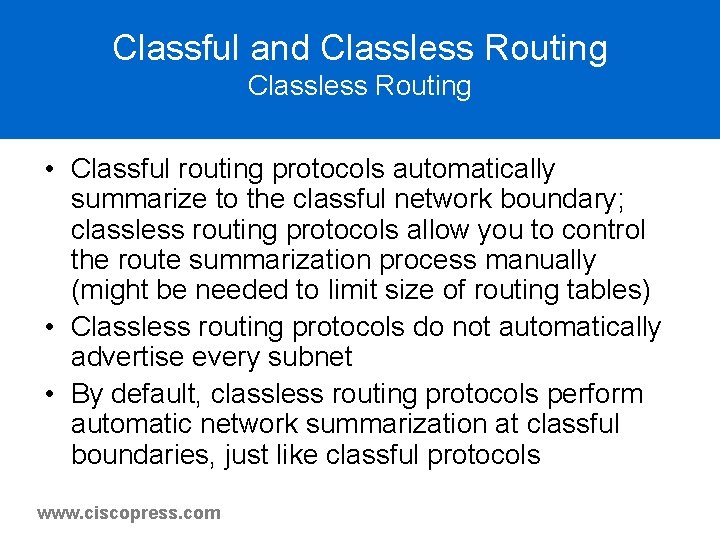 Classful and Classless Routing
Classless Routing

• Classful routing protocols automatically summarize to the classful network boundary; classless routing protocols allow you to control the route summarization process manually (might be needed to limit size of routing tables)
• Classless routing protocols do not automatically advertise every subnet
• By default, classless routing protocols perform automatic network summarization at classful boundaries, just like classful protocols

www.ciscopress.com